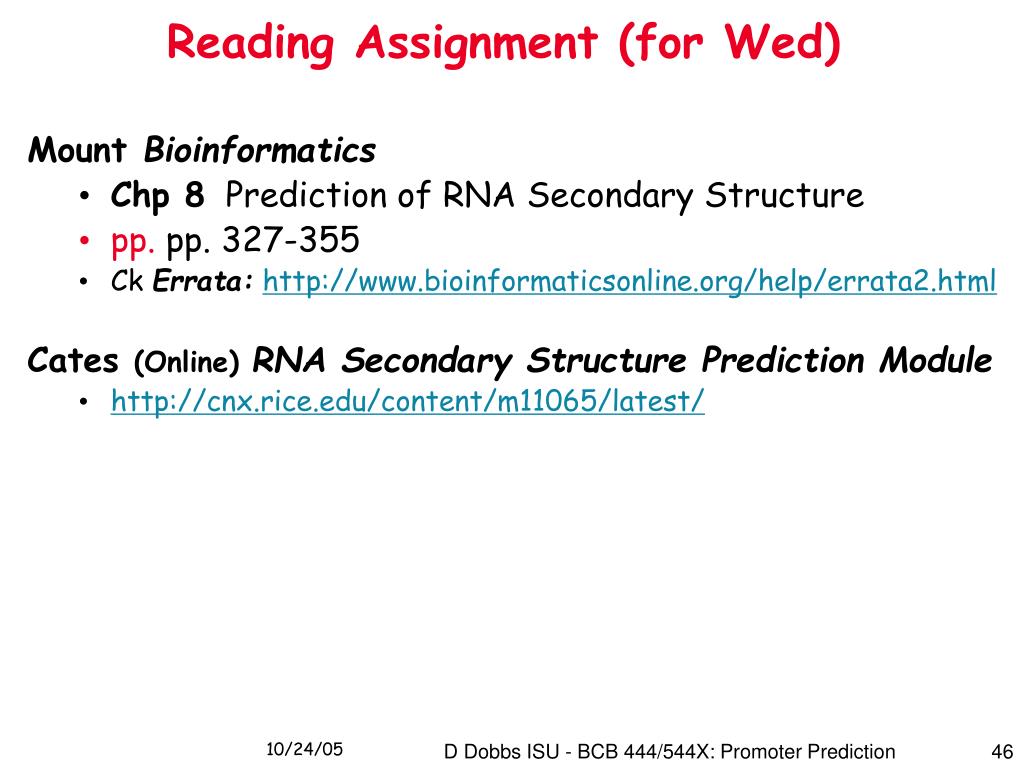 Reading Assignment (for Wed)

Mount Bioinformatics
• Chp 8 Prediction of RNA Secondary Structure
• pp. pp. 327-355
• Ck Errata: http://www.bioinformaticsonline.org/help/errata2.html

Cates (Online) RNA Secondary Structure Prediction Module
• http://cnx.rice.edu/content/m11065/latest/

10/24/05
D Dobbs ISU - BCB 444/544X: Promoter Prediction
46